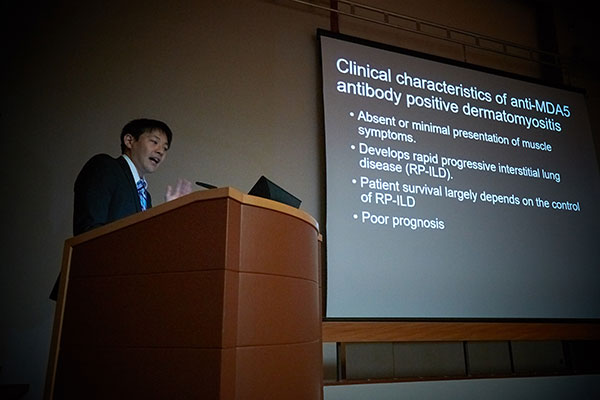 Clinical characteristics of anti-MDA5 antibody positive dermatomyositis

• Absent or minimal presentation of muscle symptoms.
• Develops rapid progressive interstitial lung disease (RP-ILD).
• Patient survival largely depends on the control of RP-ILD
• Poor prognosis